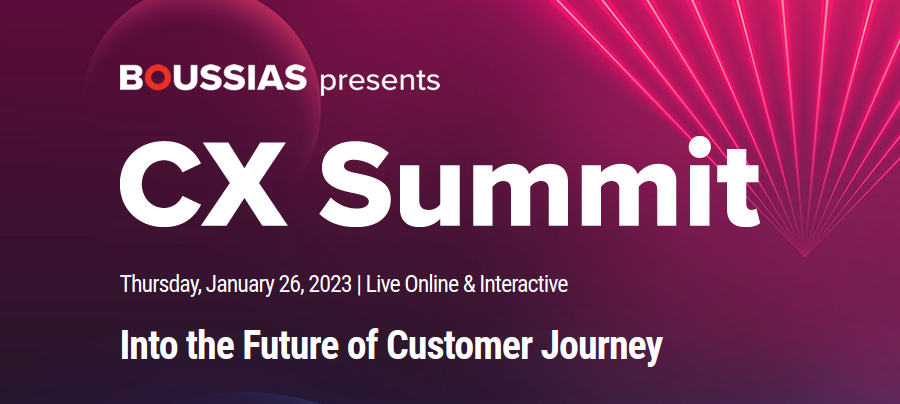 BOUSSIAS presents

CX Summit

Thursday, January 26, 2023 | Live Online & Interactive

Into the Future of Customer Journey